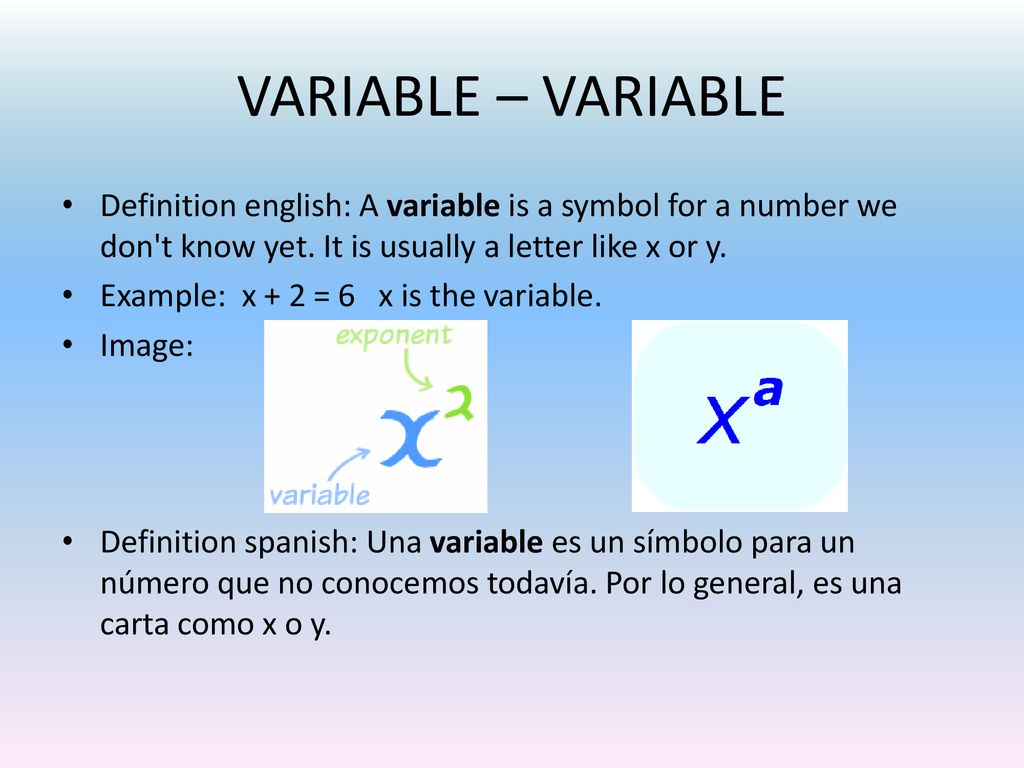 VARIABLE – VARIABLE

• Definition english: A **variable** is a symbol for a number we don't know yet. It is usually a letter like x or y.
• Example: x + 2 = 6 x is the variable.
• Image:

exponent
$x^2$
variable

$x^a$

• Definition spanish: Una **variable** es un símbolo para un número que no conocemos todavía. Por lo general, es una carta como x o y.